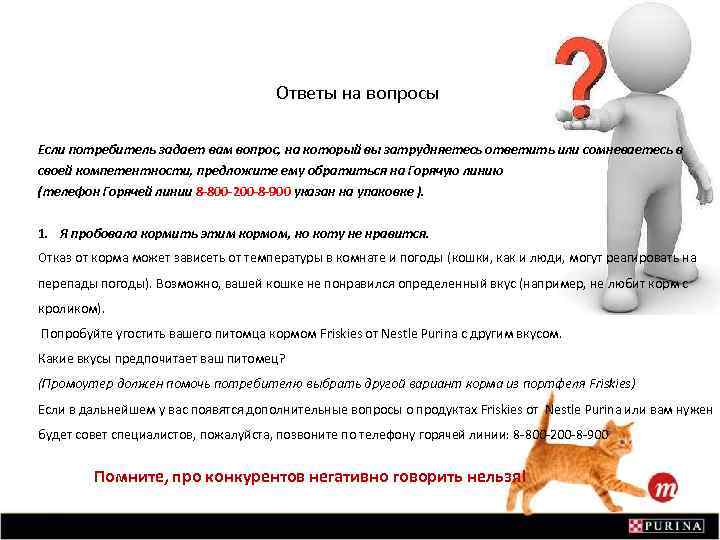 ?

Ответы на вопросы

Если потребитель задает вам вопрос, на который вы затрудняетесь ответить или сомневаетесь в своей компетентности, предложите ему обратиться на Горячую линию (телефон Горячей линии 8-800-200-8-900 указан на упаковке ).

1. Я пробовала кормить этим кормом, но коту не нравится.

Отказ от корма может зависеть от температуры в комнате и погоды (кошки, как и люди, могут реагировать на перепады погоды). Возможно, вашей кошке не понравился определенный вкус (например, не любит корм с кроликом).

Попробуйте угостить вашего питомца кормом Friskies от Nestle Purina с другим вкусом.

Какие вкусы предпочитает ваш питомец?

(Промоутер должен помочь потребителю выбрать другой вариант корма из портфеля Friskies)

Если в дальнейшем у вас появятся дополнительные вопросы о продуктах Friskies от Nestle Purina или вам нужен будет совет специалистов, пожалуйста, позвоните по телефону горячей линии: 8-800-200-8-900

Помните, про конкурентов негативно говорить нельзя!

m

PURINA